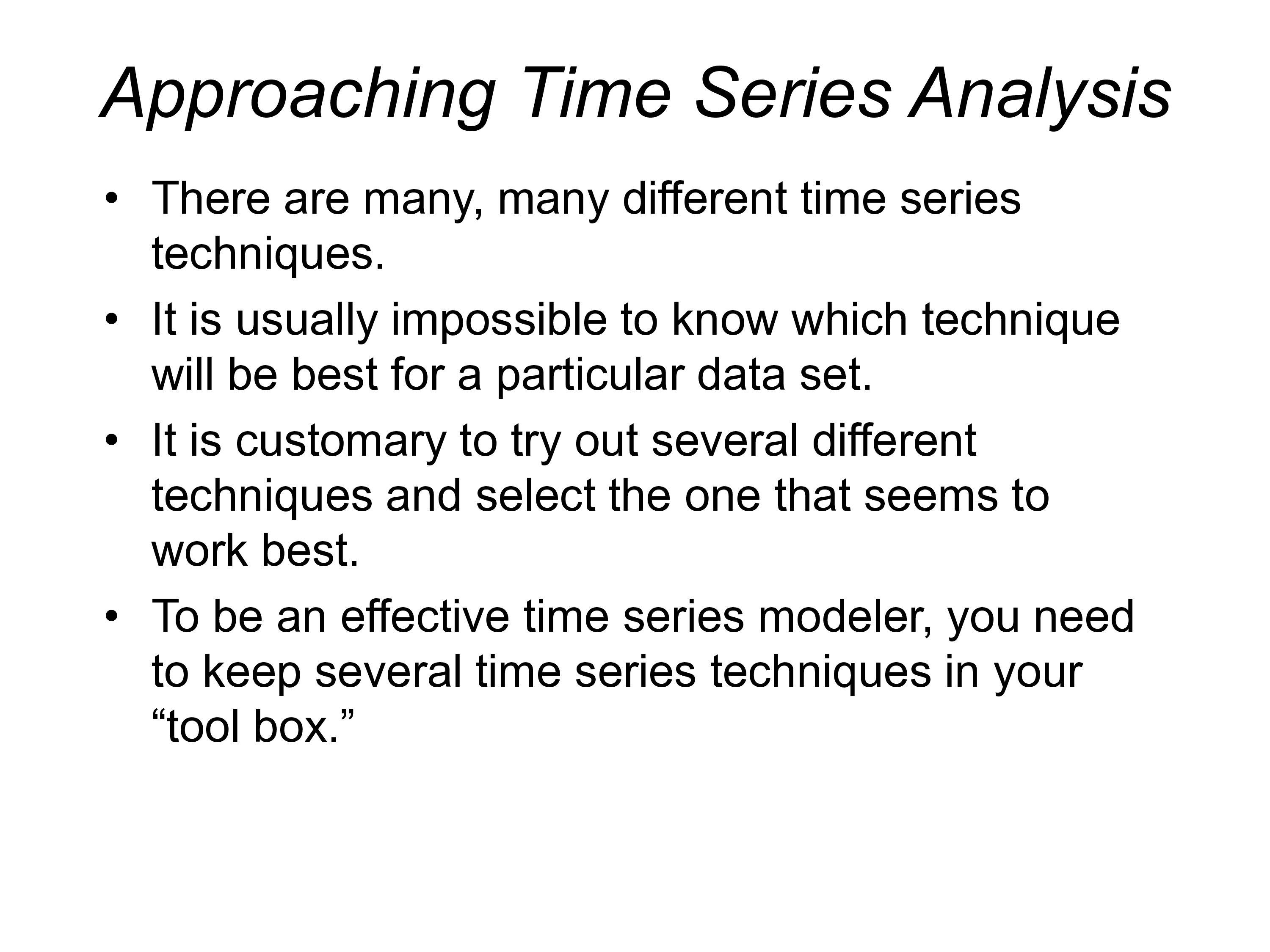 Approaching Time Series Analysis

• There are many, many different time series techniques.
• It is usually impossible to know which technique will be best for a particular data set.
• It is customary to try out several different techniques and select the one that seems to work best.
• To be an effective time series modeler, you need to keep several time series techniques in your “tool box.”